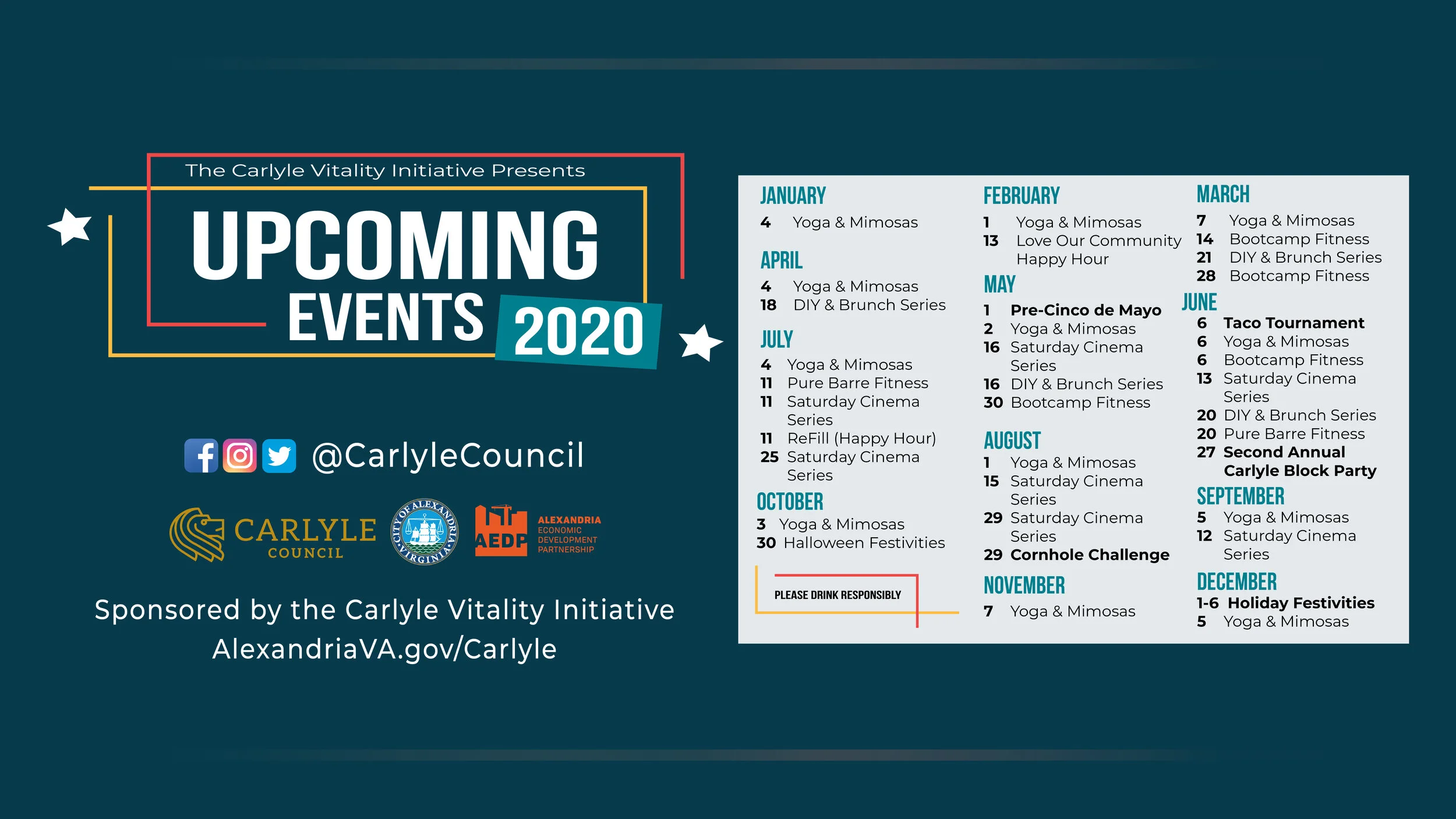 The Carlyle Vitality Initiative Presents

UPCOMING EVENTS 2020

@CarlyleCouncil

CARLYLE COUNCIL

CITY OF ALEXANDRIA VIRGINIA

AEDP ALEXANDRIA ECONOMIC DEVELOPMENT PARTNERSHIP

Sponsored by the Carlyle Vitality Initiative
AlexandriaVA.gov/Carlyle

JANUARY
4 Yoga & Mimosas

APRIL
4 Yoga & Mimosas
18 DIY & Brunch Series

JULY
4 Yoga & Mimosas
11 Pure Barre Fitness
11 Saturday Cinema Series
11 ReFill (Happy Hour)
25 Saturday Cinema Series

OCTOBER
3 Yoga & Mimosas
30 Halloween Festivities

PLEASE DRINK RESPONSIBLY

FEBRUARY
1 Yoga & Mimosas
13 Love Our Community Happy Hour

MAY
1 Pre-Cinco de Mayo
2 Yoga & Mimosas
16 Saturday Cinema Series
16 DIY & Brunch Series
30 Bootcamp Fitness

AUGUST
1 Yoga & Mimosas
15 Saturday Cinema Series
29 Saturday Cinema Series
29 Cornhole Challenge

NOVEMBER
7 Yoga & Mimosas

MARCH
7 Yoga & Mimosas
14 Bootcamp Fitness
21 DIY & Brunch Series
28 Bootcamp Fitness

JUNE
6 Taco Tournament
6 Yoga & Mimosas
6 Bootcamp Fitness
13 Saturday Cinema Series
20 DIY & Brunch Series
20 Pure Barre Fitness
27 Second Annual Carlyle Block Party

SEPTEMBER
5 Yoga & Mimosas
12 Saturday Cinema Series

DECEMBER
1-6 Holiday Festivities
5 Yoga & Mimosas